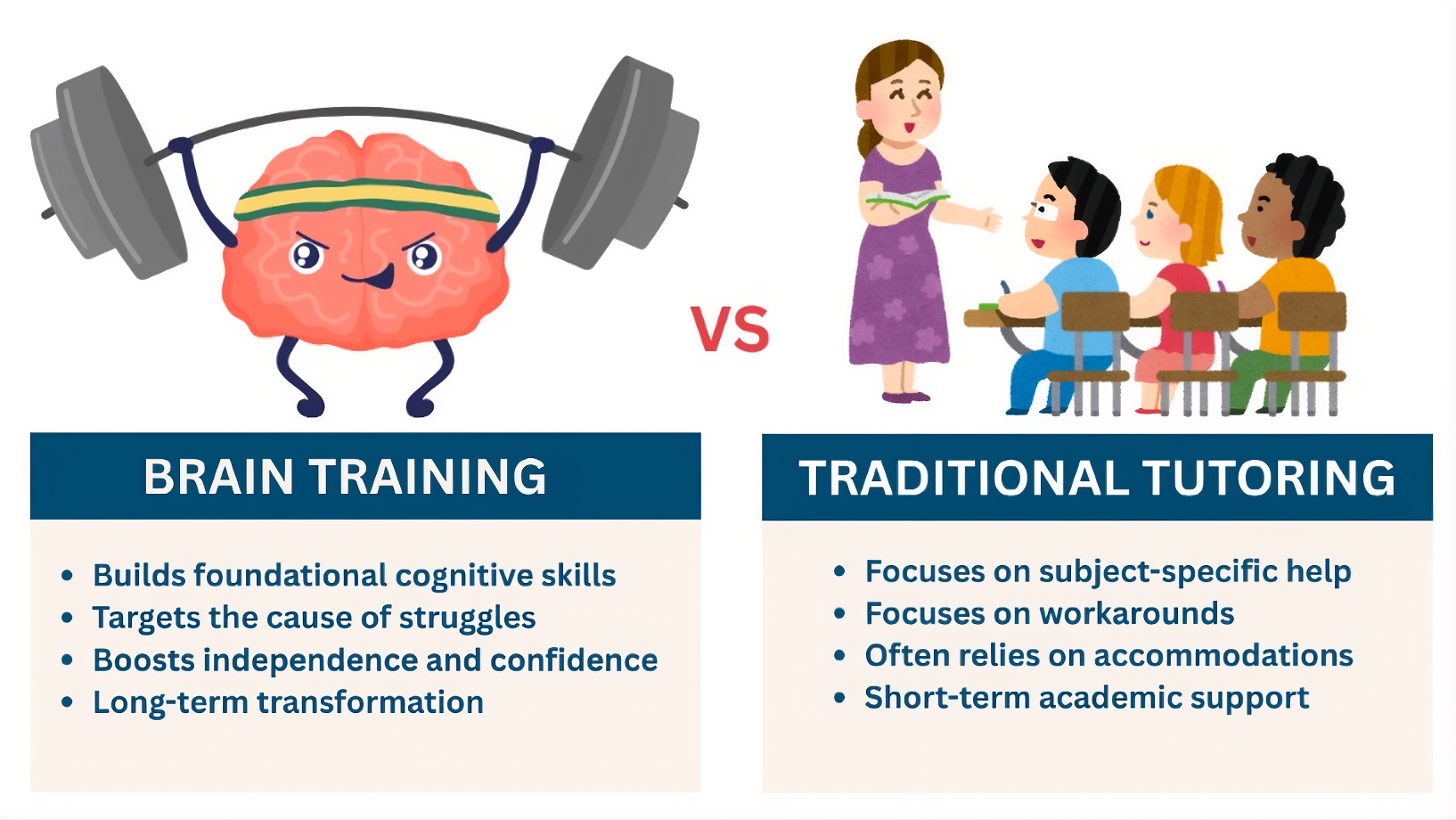 VS

BRAIN TRAINING

- Builds foundational cognitive skills
- Targets the cause of struggles
- Boosts independence and confidence
- Long-term transformation

TRADITIONAL TUTORING

- Focuses on subject-specific help
- Focuses on workarounds
- Often relies on accommodations
- Short-term academic support